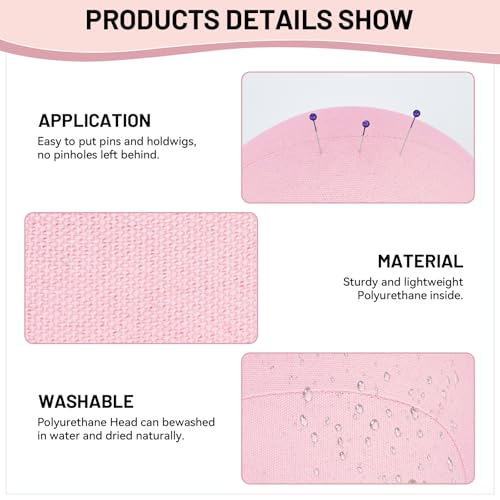 PRODUCTS DETAILS SHOW

APPLICATION

Easy to put pins and holdwigs, no pinholes left behind.

MATERIAL

Sturdy and lightweight Polyurethane inside.

WASHABLE

Polyurethane Head can bewashed in water and dried naturally.